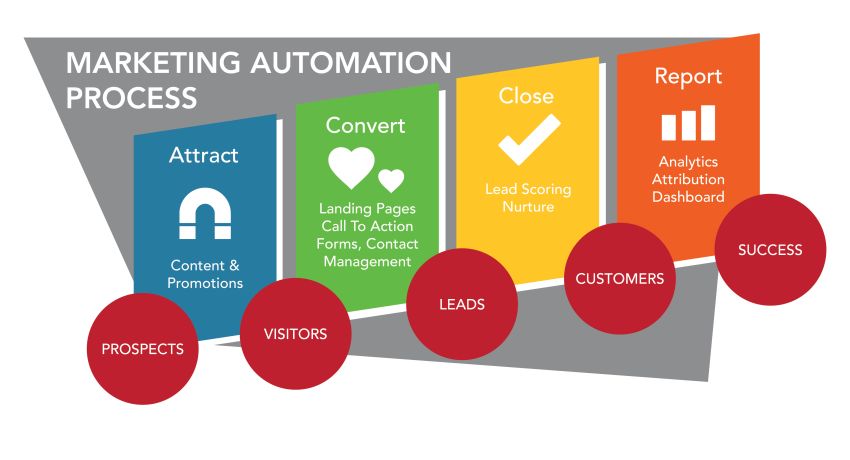 MARKETING AUTOMATION PROCESS

Attract

Content & Promotions

Convert

Landing Pages Call To Action Forms, Contact Management

Close

Lead Scoring Nurture

Report

Analytics Attribution Dashboard

PROSPECTS

VISITORS

LEADS

CUSTOMERS

SUCCESS